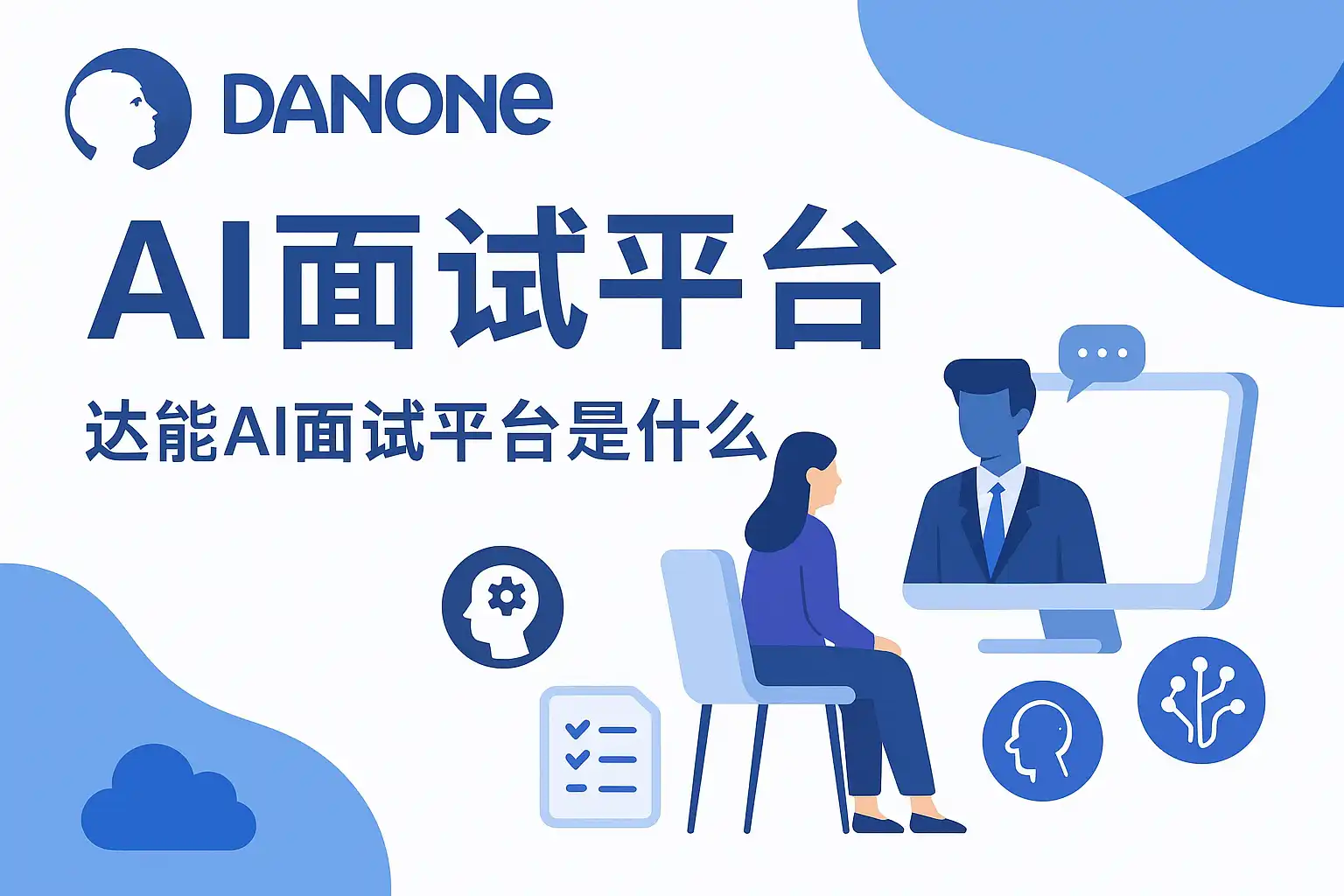 DANONE

AI面试平台

达能AI面试平台是什么